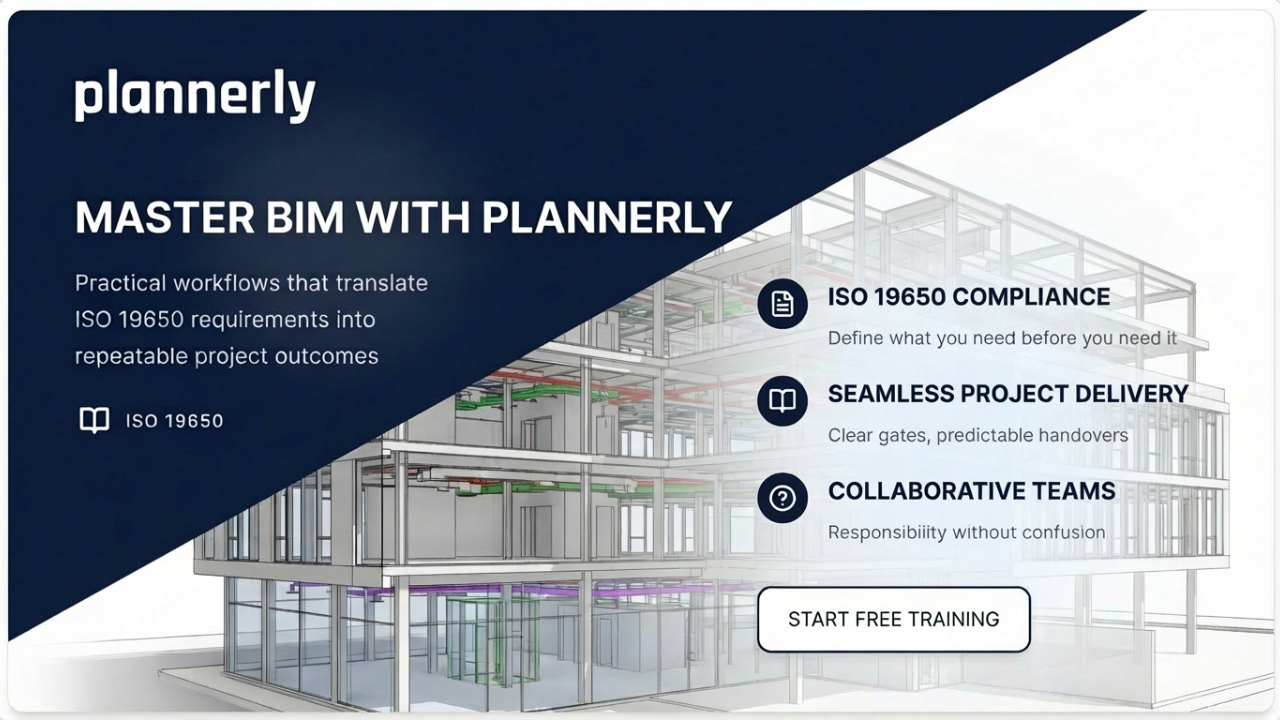 plannerly

MASTER BIM WITH PLANNERLY

Practical workflows that translate ISO 19650 requirements into repeatable project outcomes

ISO 19650

ISO 19650 COMPLIANCE

Define what you need before you need it

SEAMLESS PROJECT DELIVERY

Clear gates, predictable handovers

COLLABORATIVE TEAMS

Responsibiiity without confusion

START FREE TRAINING